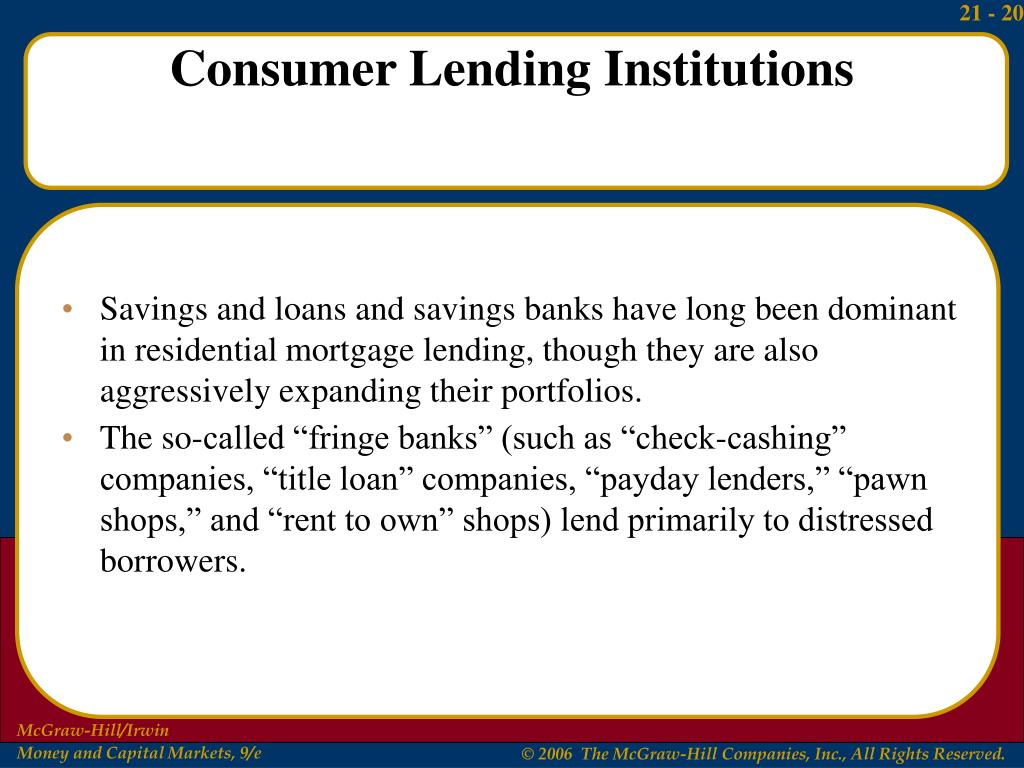 21 - 20

Consumer Lending Institutions

• Savings and loans and savings banks have long been dominant in residential mortgage lending, though they are also aggressively expanding their portfolios.
• The so-called “fringe banks” (such as “check-cashing” companies, “title loan” companies, “payday lenders,” “pawn shops,” and “rent to own” shops) lend primarily to distressed borrowers.

McGraw-Hill/Irwin
Money and Capital Markets, 9/e

© 2006 The McGraw-Hill Companies, Inc., All Rights Reserved.